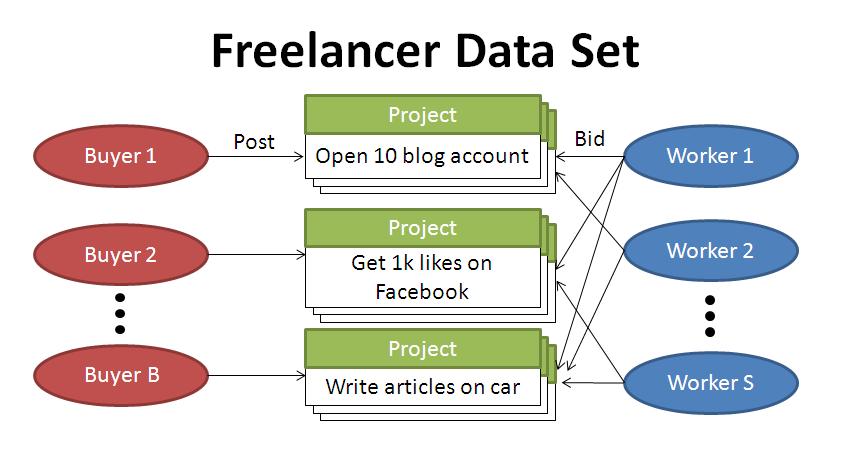 Freelancer Data Set

Buyer 1

Post

Project

Open 10 blog account

Bid

Worker 1

Buyer 2

Project

Get 1k likes on Facebook

Worker 2

Buyer B

Project

Write articles on car

Worker S